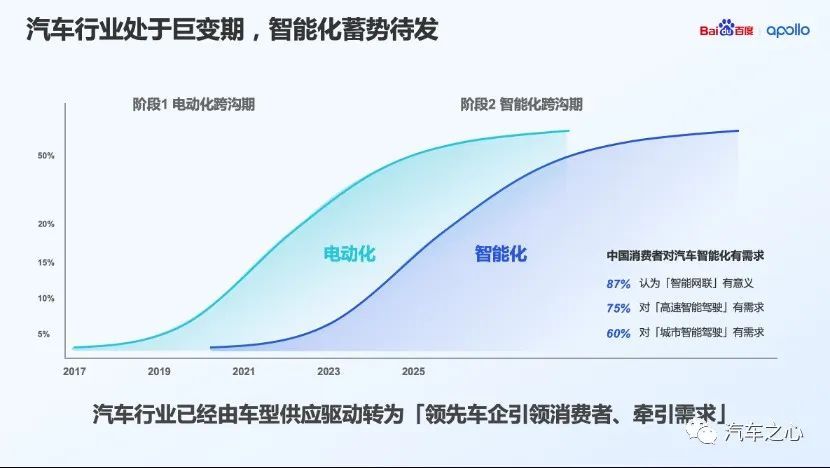 汽车行业处于巨变期，智能化蓄势待发

Bai百度 | apollo

阶段1 电动化跨沟期

阶段2 智能化跨沟期

50%

20%

15%

10%

5%

电动化

智能化

中国消费者对汽车智能化有需求

87% 认为「智能网联」有意义

75% 对「高速智能驾驶」有需求

60% 对「城市智能驾驶」有需求

2017 2019 2021 2023 2025

汽车行业已经由车型供应驱动转为「领先车企引领消费者、牵引需求」

汽车之心